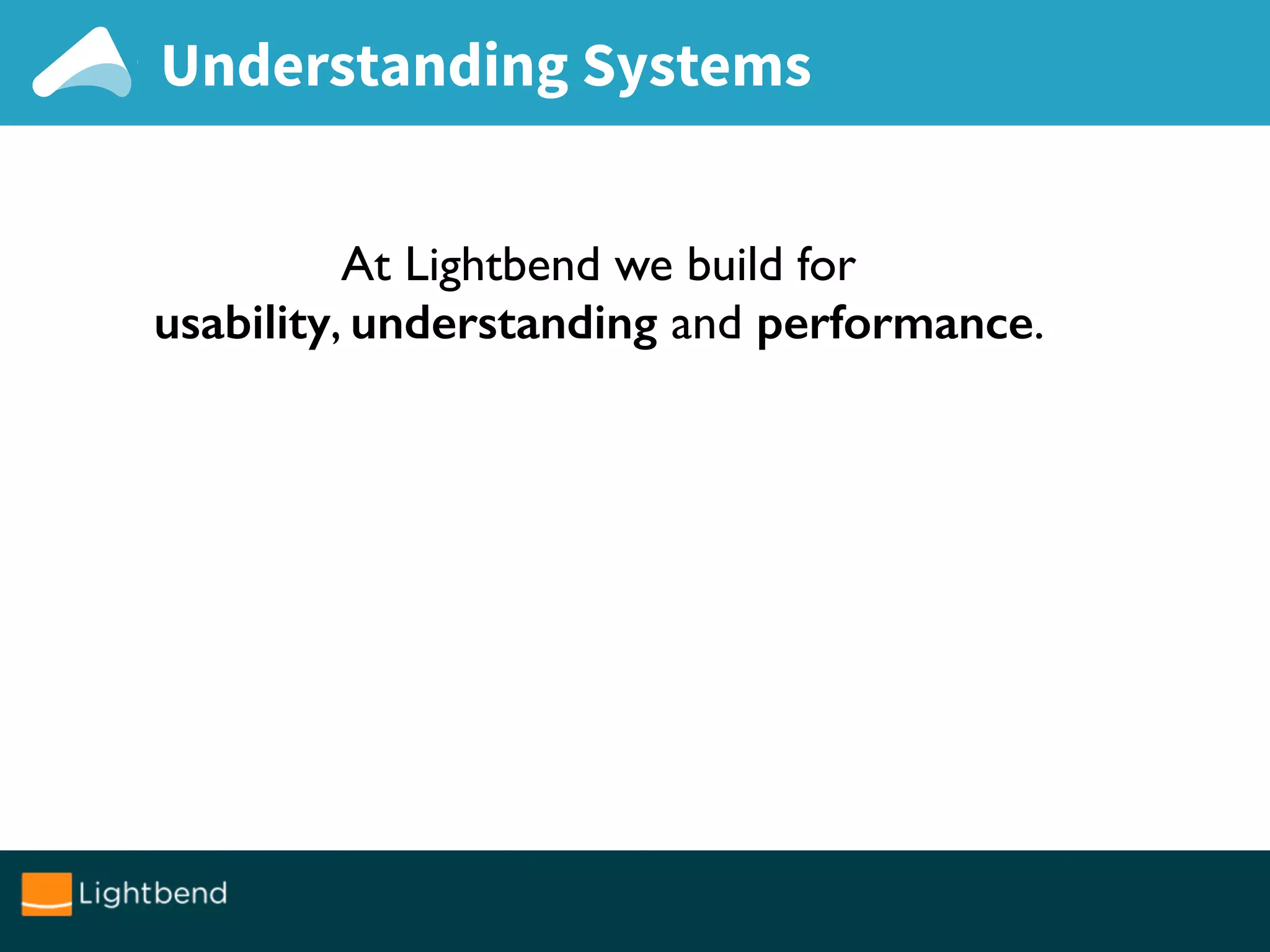 Understanding Systems

At Lightbend we build for usability, understanding and performance.

Lightbend